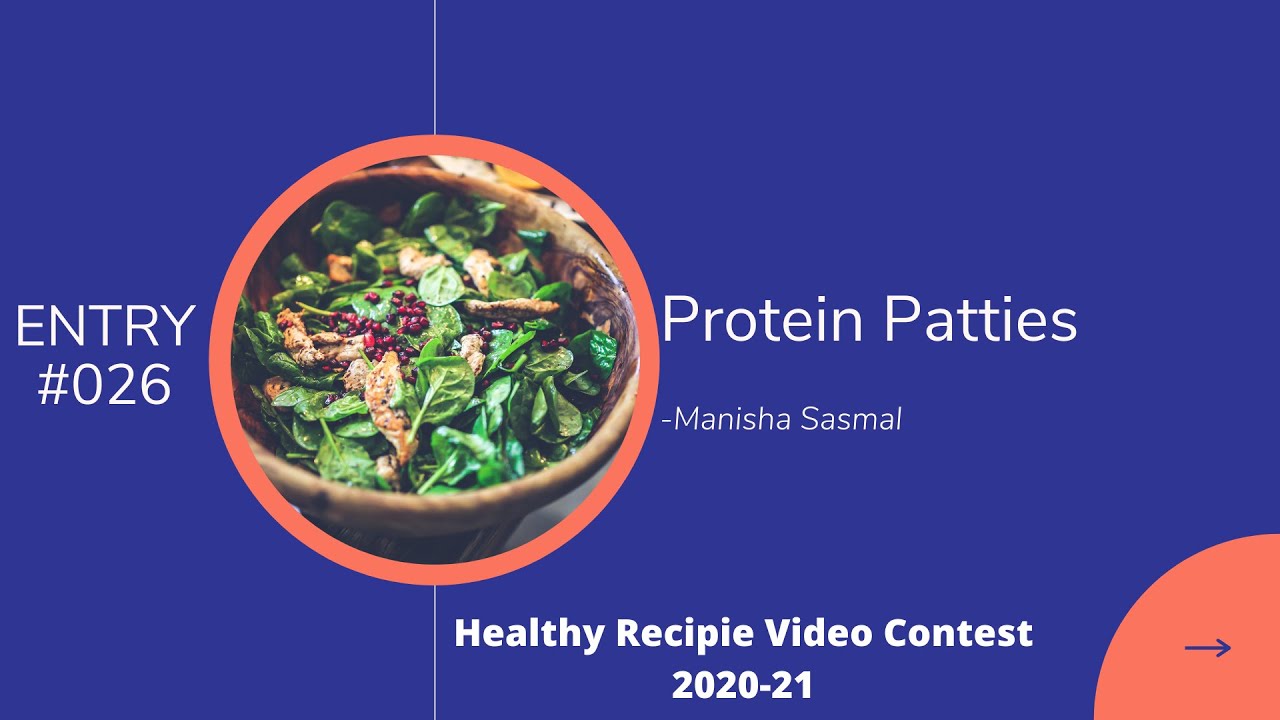 ENTRY #026

Protein Patties

-Manisha Sasmal

Healthy Recipie Video Contest 2020-21

→